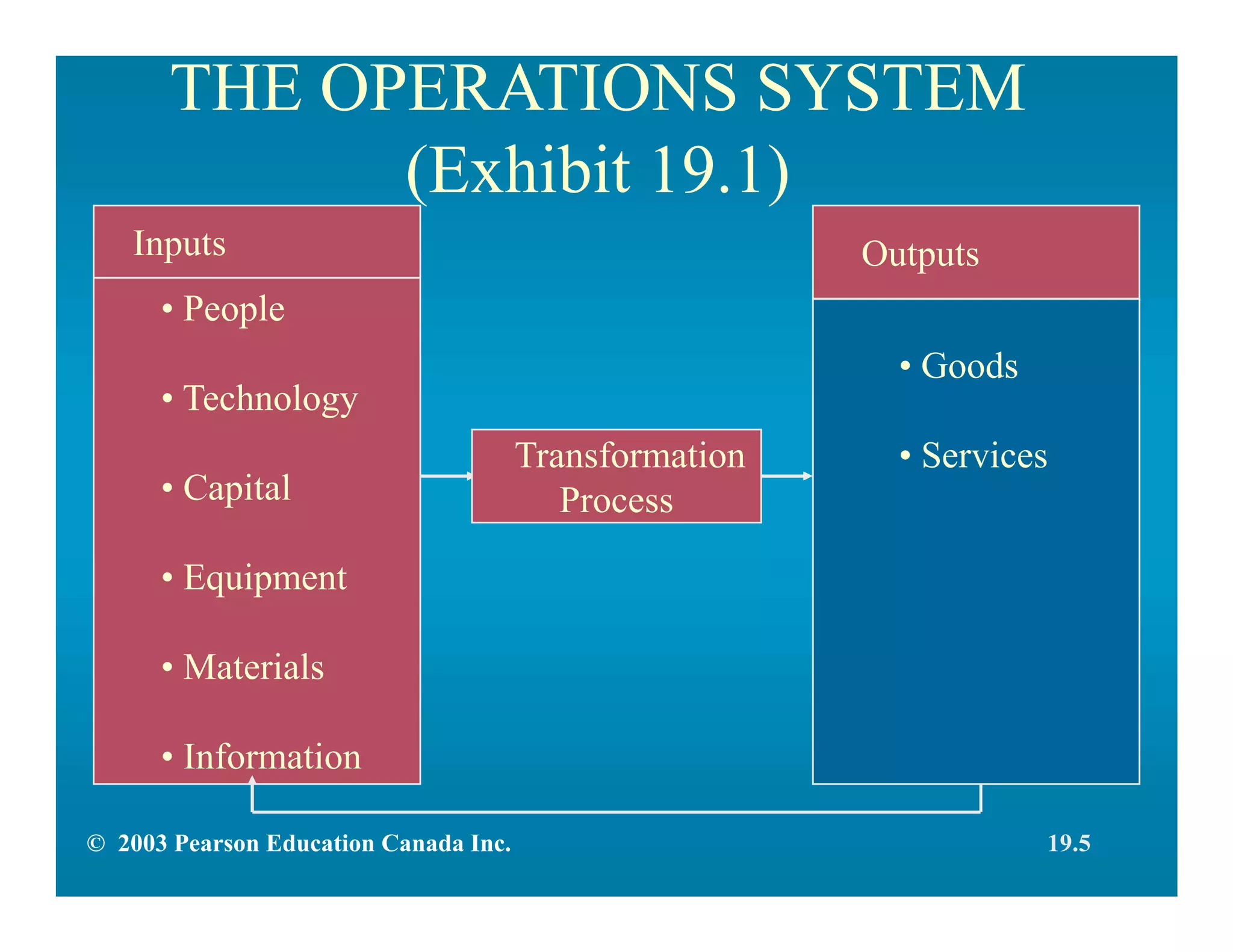 THE OPERATIONS SYSTEM (Exhibit 19.1)

Inputs

• People

• Technology

• Capital

• Equipment

• Materials

• Information

Transformation Process

Outputs

• Goods

• Services

© 2003 Pearson Education Canada Inc.

19.5